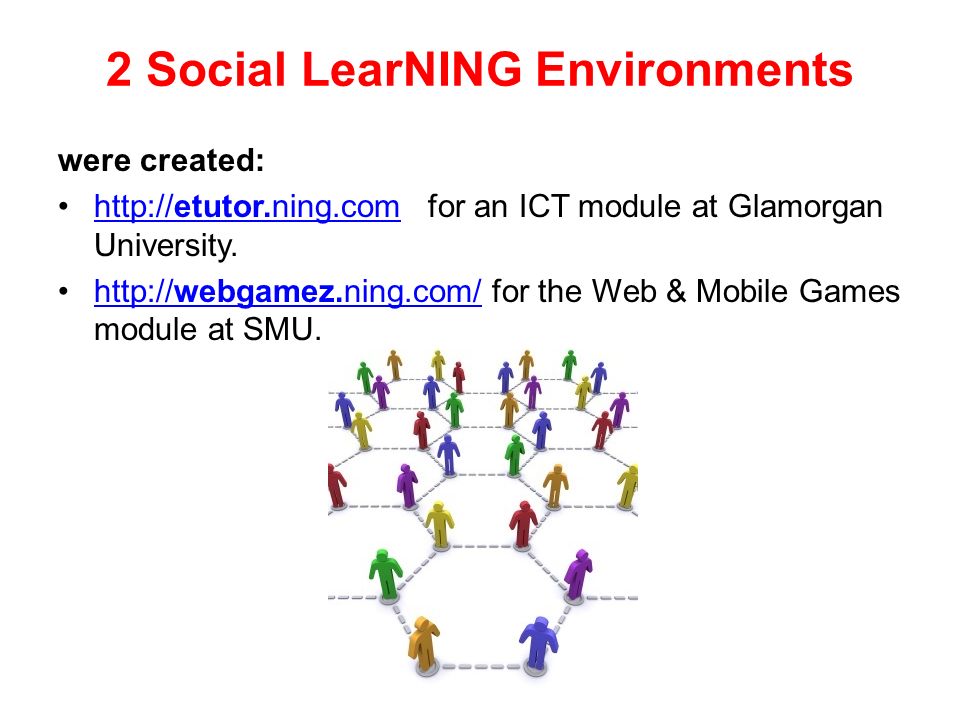 2 Social LearNING Environments

were created:

• http://etutor.ning.com for an ICT module at Glamorgan University.
• http://webgamez.ning.com/ for the Web & Mobile Games module at SMU.